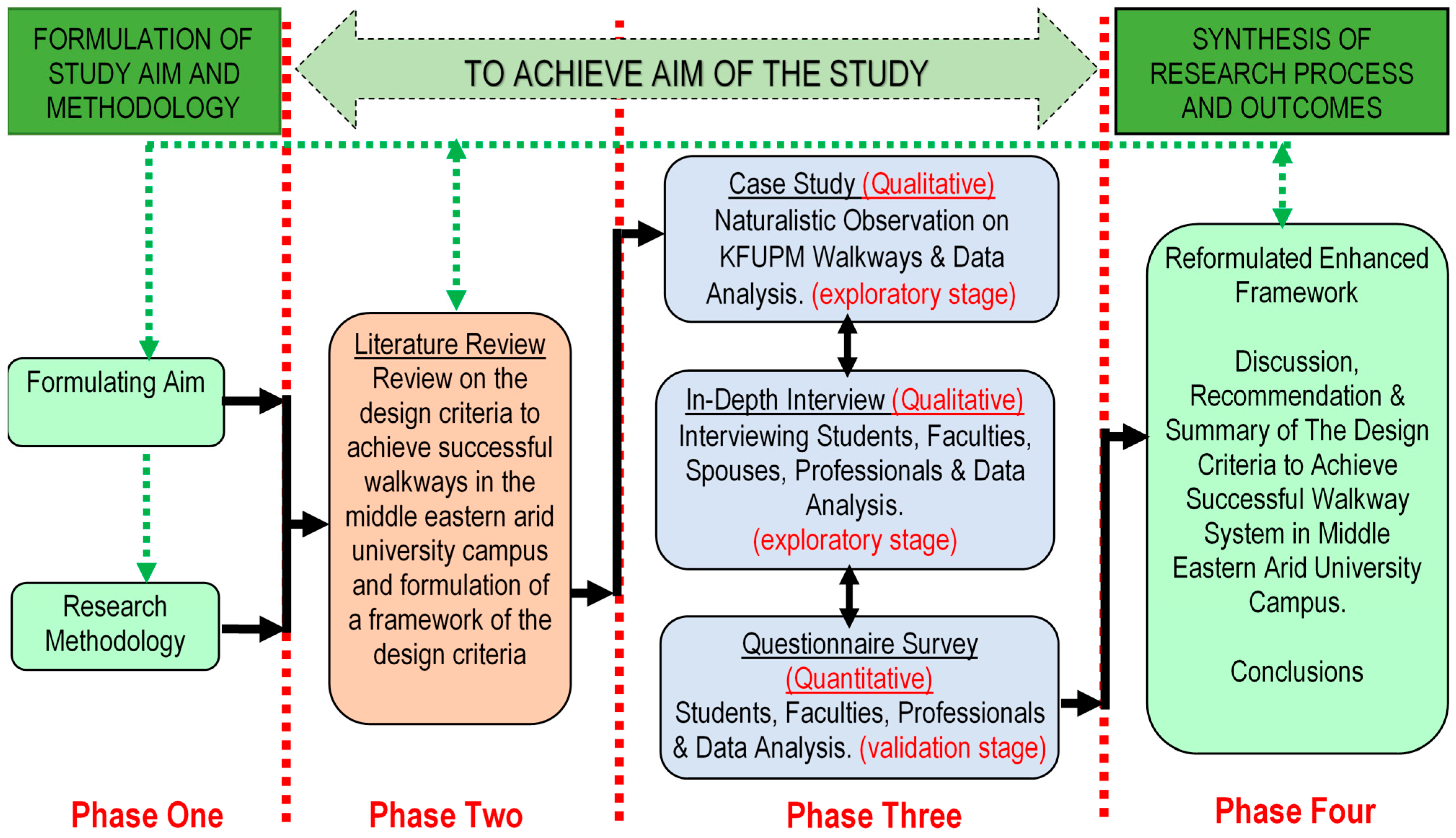 FORMULATION OF STUDY AIM AND METHODOLOGY

TO ACHIEVE AIM OF THE STUDY

SYNTHESIS OF RESEARCH PROCESS AND OUTCOMES

Formulating Aim

Research Methodology

Literature Review
Review on the design criteria to achieve successful walkways in the middle eastern arid university campus and formulation of a framework of the design criteria

Case Study (Qualitative)
Naturalistic Observation on KFUPM Walkways & Data Analysis. (exploratory stage)

In-Depth Interview (Qualitative)
Interviewing Students, Faculties, Spouses, Professionals & Data Analysis.
(exploratory stage)

Questionnaire Survey
(Quantitative)
Students, Faculties, Professionals & Data Analysis. (validation stage)

Reformulated Enhanced Framework

Discussion, Recommendation & Summary of The Design Criteria to Achieve Successful Walkway System in Middle Eastern Arid University Campus.

Conclusions

Phase One

Phase Two

Phase Three

Phase Four